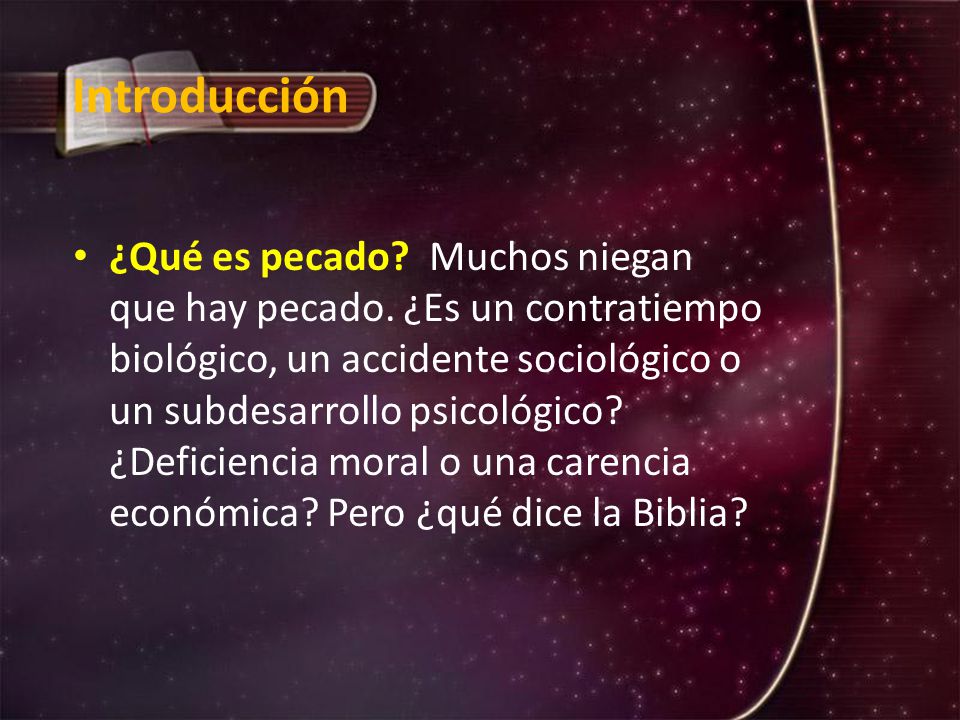 Introducción

• ¿Qué es pecado? Muchos niegan que hay pecado. ¿Es un contratiempo biológico, un accidente sociológico o un subdesarrollo psicológico? ¿Deficiencia moral o una carencia económica? Pero ¿qué dice la Biblia?